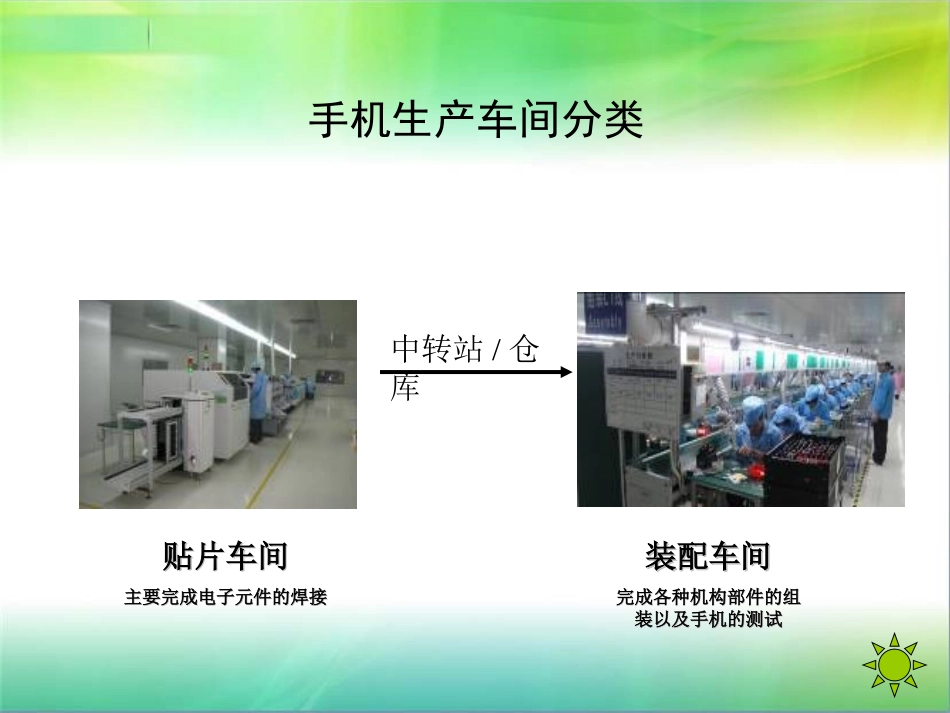 手机生产车间分类

中转站 / 仓库

贴片车间

主要完成电子元件的焊接

装配车间

完成各种机构部件的组装以及手机的测试